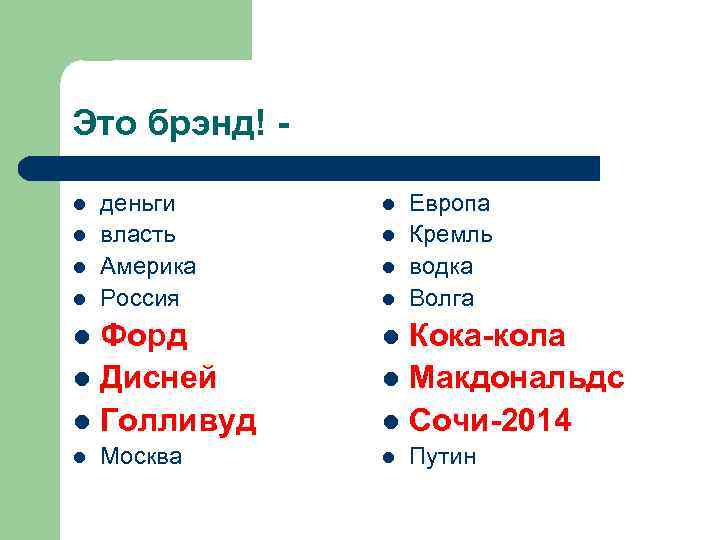 Это брэнд! -

- деньги
- власть
- Америка
- Россия
- Форд
- Дисней
- Голливуд
- Москва

- Европа
- Кремль
- водка
- Волга
- Кока-кола
- Макдональдс
- Сочи-2014
- Путин